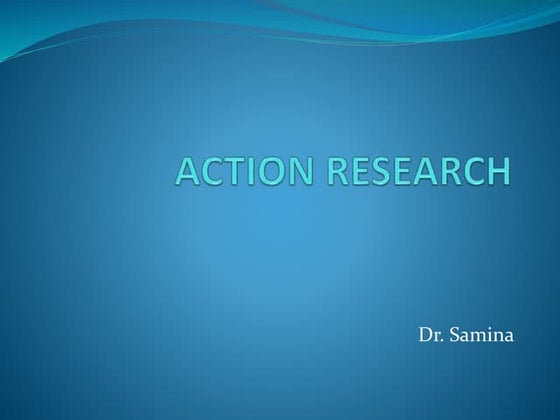 ACTION RESEARCH

Dr. Samina